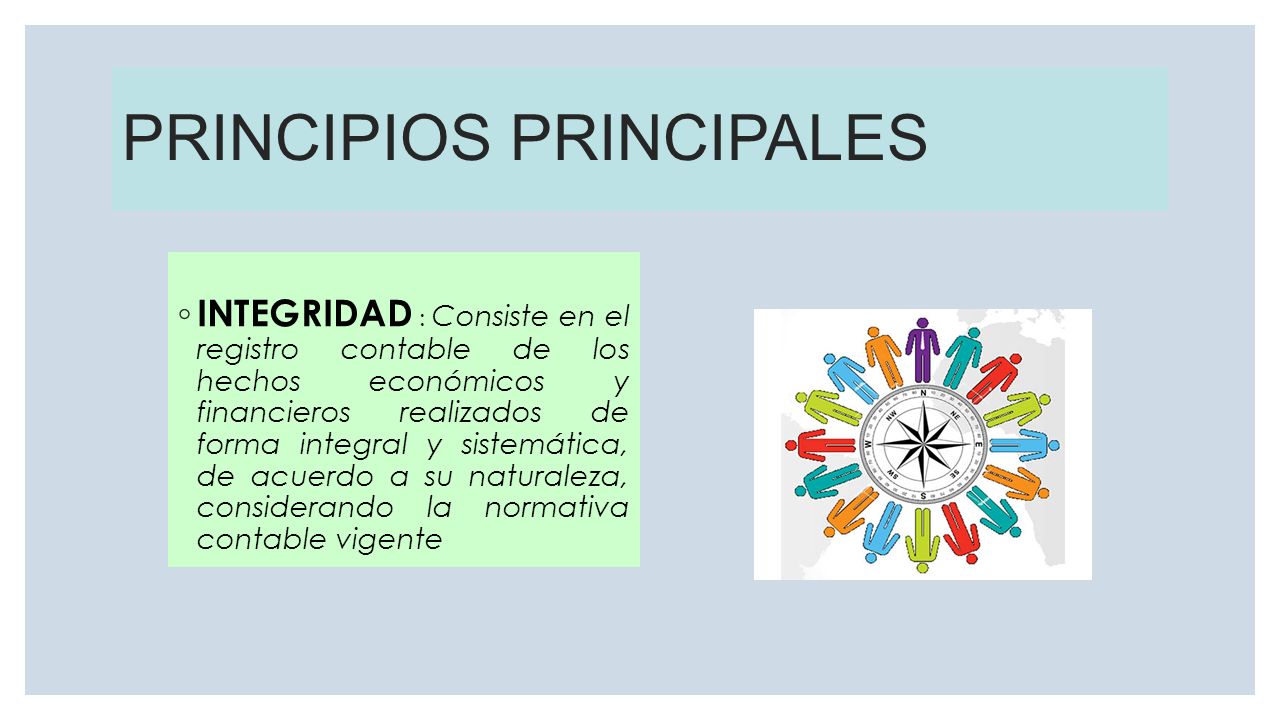 PRINCIPIOS PRINCIPALES

◦ INTEGRIDAD : Consiste en el registro contable de los hechos económicos y financieros realizados de forma integral y sistemática, de acuerdo a su naturaleza, considerando la normativa contable vigente

N
NE
E
SE
S
SW
W
NW